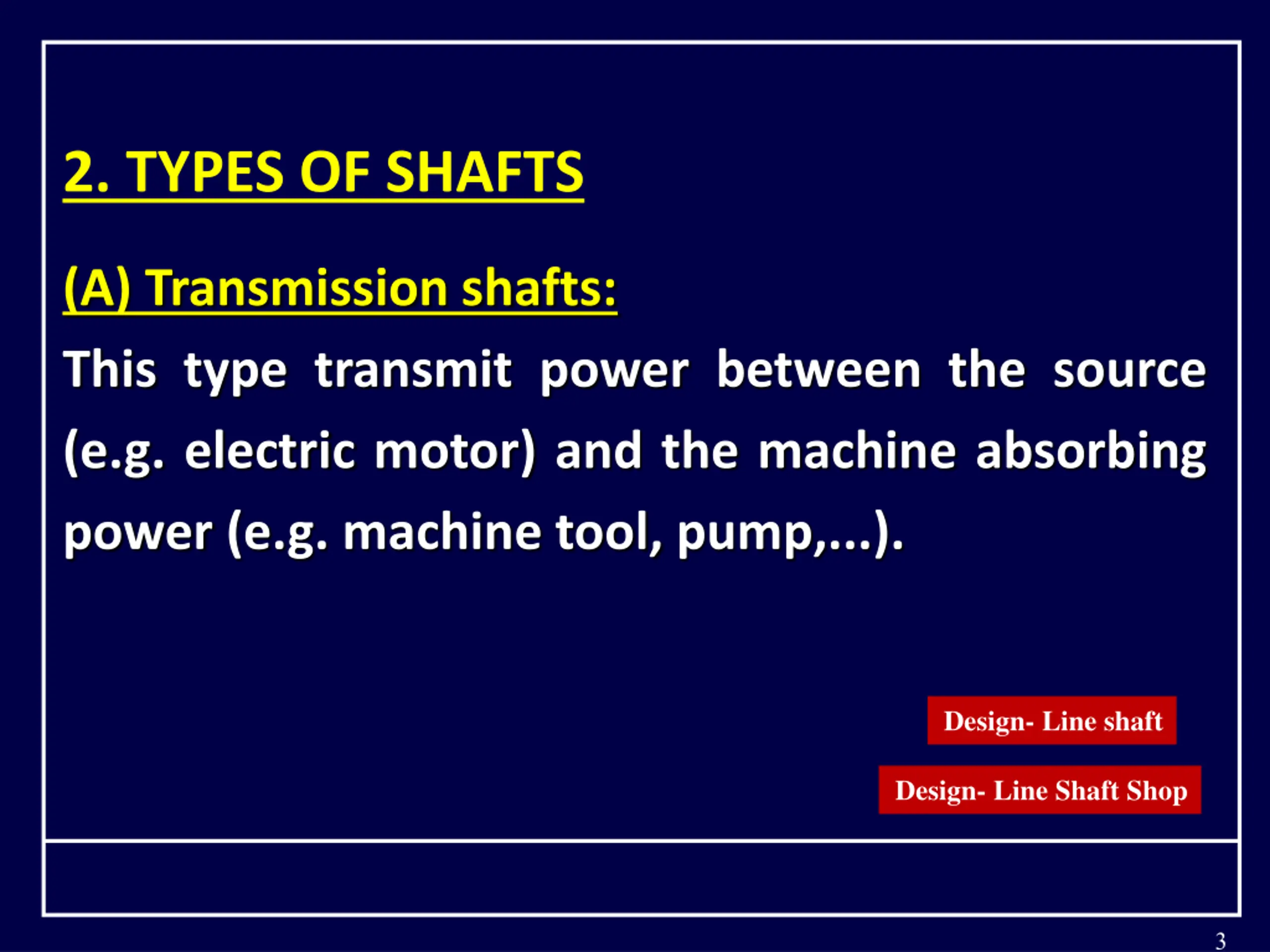 2. TYPES OF SHAFTS

(A) Transmission shafts:

This type transmit power between the source (e.g. electric motor) and the machine absorbing power (e.g. machine tool, pump,...).

Design- Line shaft

Design- Line Shaft Shop

3